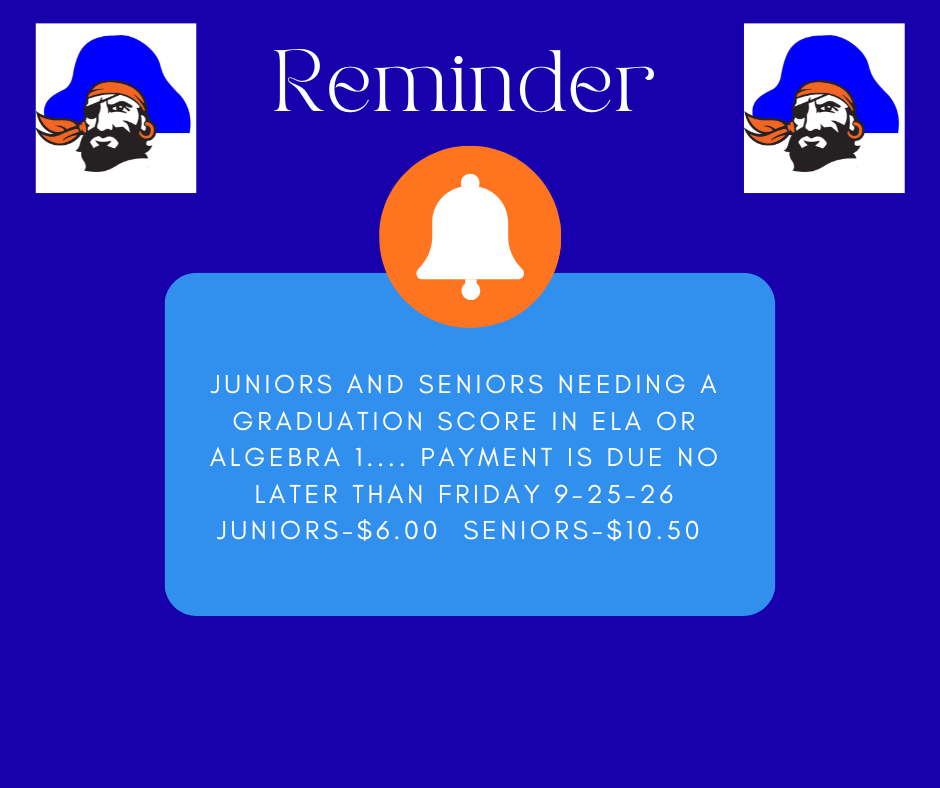 Reminder

JUNIORS AND SENIORS NEEDING A GRADUATION SCORE IN ELA OR ALGEBRA 1.... PAYMENT IS DUE NO LATER THAN FRIDAY 9-25-26
JUNIORS-$6.00  SENIORS-$10.50